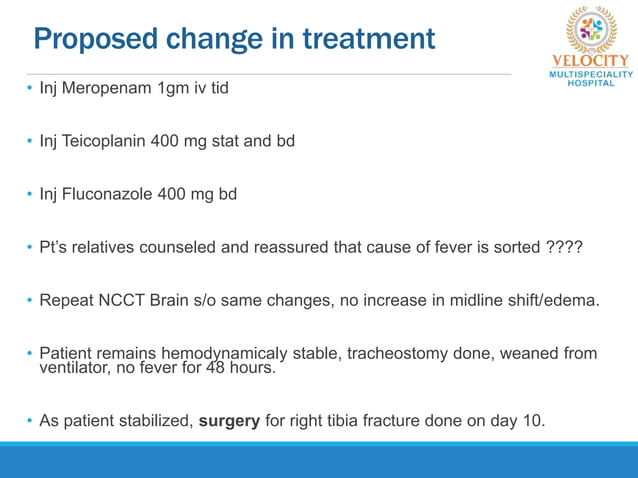 Proposed change in treatment

VELOCITY
MULTISPECIALITY
HOSPITAL

• Inj Meropenam 1gm iv tid

• Inj Teicoplanin 400 mg stat and bd

• Inj Fluconazole 400 mg bd

• Pt's relatives counseled and reassured that cause of fever is sorted ????

• Repeat NCCT Brain s/o same changes, no increase in midline shift/edema.

• Patient remains hemodynamicaly stable, tracheostomy done, weaned from ventilator, no fever for 48 hours.

• As patient stabilized, surgery for right tibia fracture done on day 10.